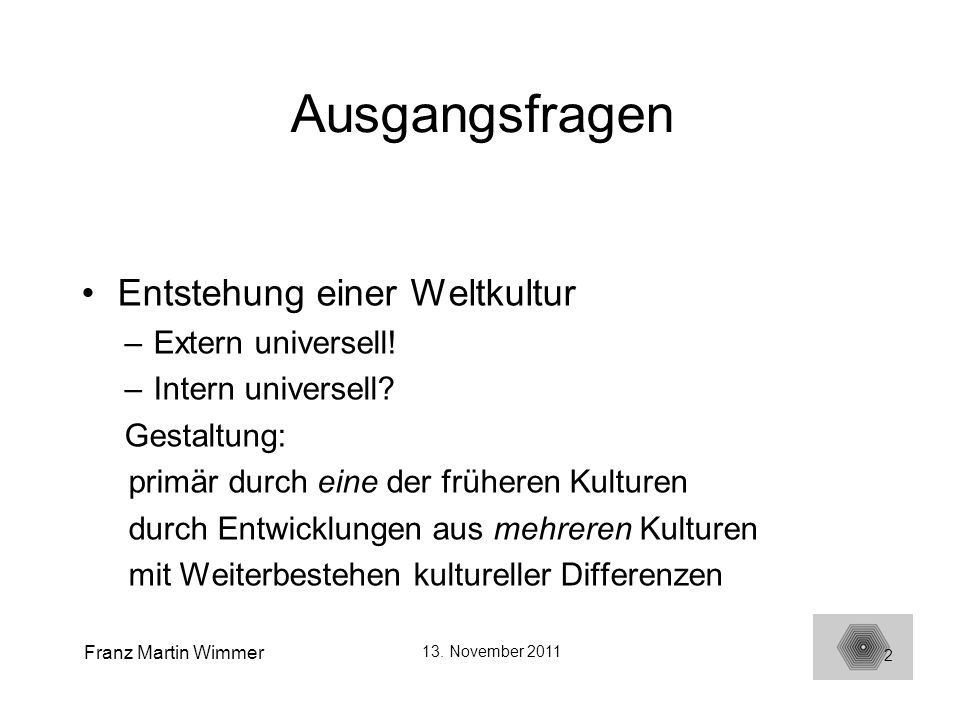 Ausgangsfragen

• Entstehung einer Weltkultur
– Extern universell!
– Intern universell?
Gestaltung:
primär durch eine der früheren Kulturen
durch Entwicklungen aus mehreren Kulturen
mit Weiterbestehen kultureller Differenzen

Franz Martin Wimmer

13. November 2011

2